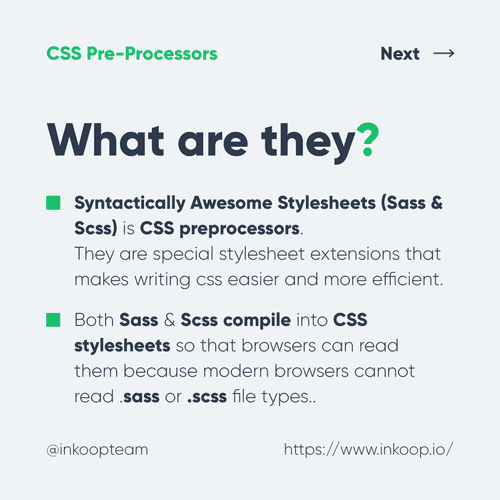 CSS Pre-Processors

Next →

What are they?

Syntactically Awesome Stylesheets (Sass & Scss) is CSS preprocessors.
They are special stylesheet extensions that makes writing css easier and more efficient.

Both Sass & Scss compile into CSS stylesheets so that browsers can read them because modern browsers cannot read .sass or .scss file types..

@inkoopteam

https://www.inkoop.io/